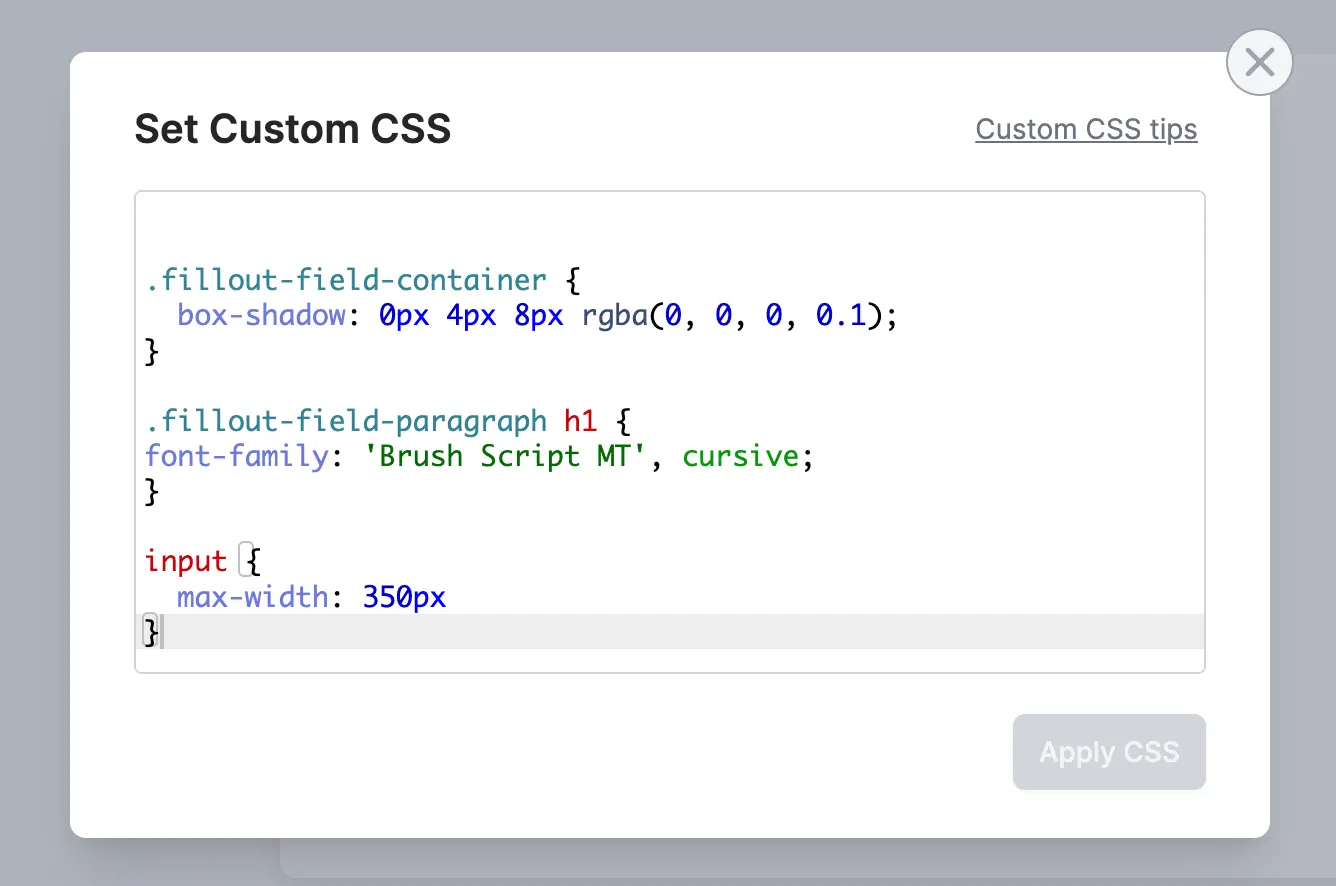 Set Custom CSS

Custom CSS tips

.fillout-field-container {
  box-shadow: 0px 4px 8px rgba(0, 0, 0, 0.1);
}

.fillout-field-paragraph h1 {
font-family: 'Brush Script MT', cursive;
}

input {
  max-width: 350px
}

Apply CSS